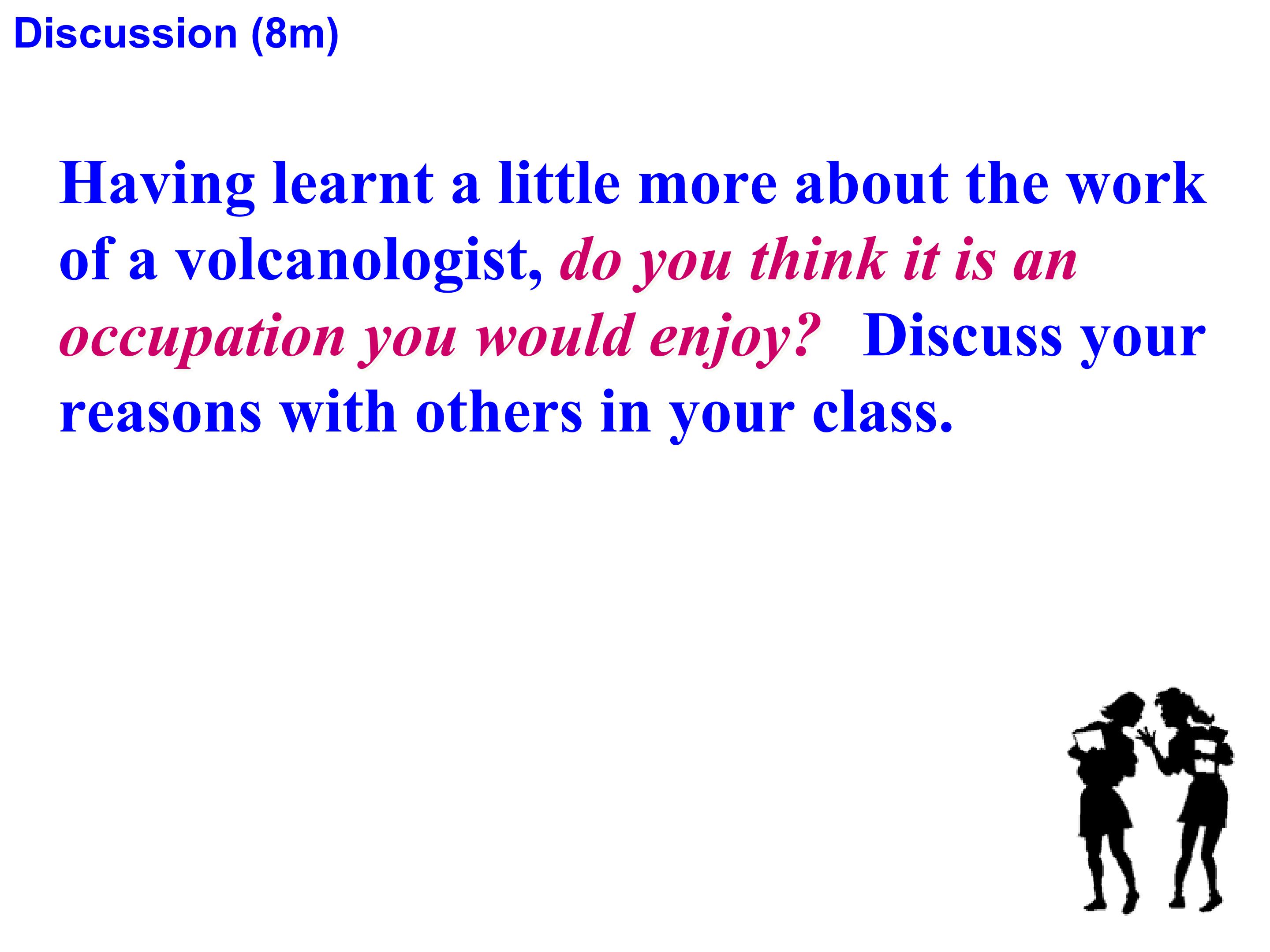 Discussion (8m)

Having learnt a little more about the work of a volcanologist, do you think it is an occupation you would enjoy? Discuss your reasons with others in your class.